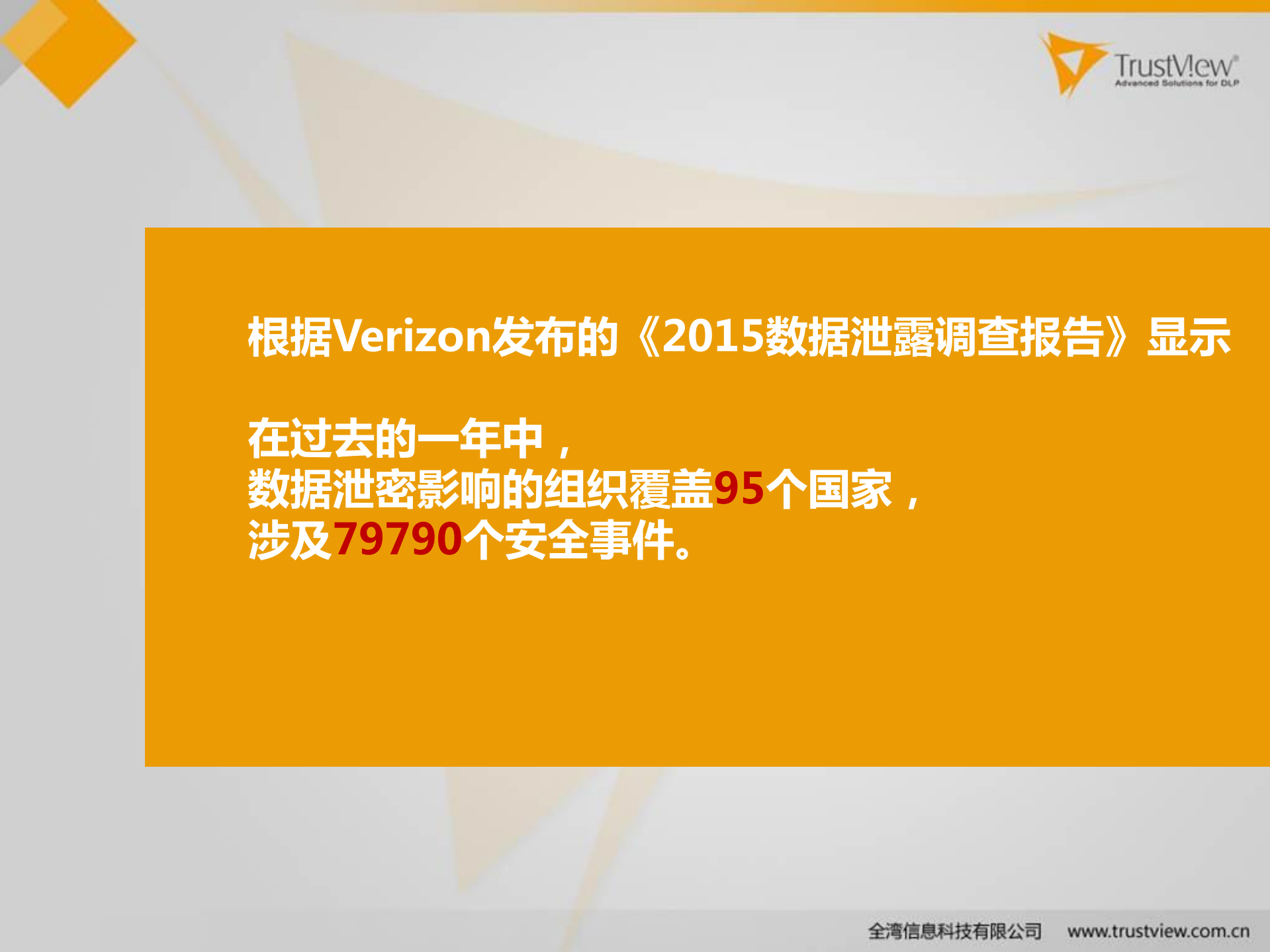 TrustView®
Advanced Solutions for DLP

根据Verizon发布的《2015数据泄露调查报告》显示

在过去的一年中，
数据泄密影响的组织覆盖95个国家，
涉及79790个安全事件。

全湾信息科技有限公司 www.trustview.com.cn